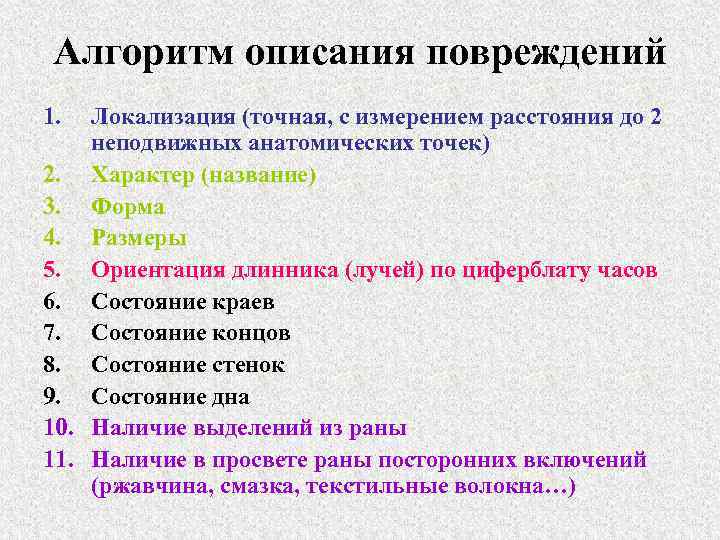 Алгоритм описания повреждений

1. Локализация (точная, с измерением расстояния до 2 неподвижных анатомических точек)
2. Характер (название)
3. Форма
4. Размеры
5. Ориентация длинника (лучей) по циферблату часов
6. Состояние краев
7. Состояние концов
8. Состояние стенок
9. Состояние дна
10. Наличие выделений из раны
11. Наличие в просвете раны посторонних включений (ржавчина, смазка, текстильные волокна…)